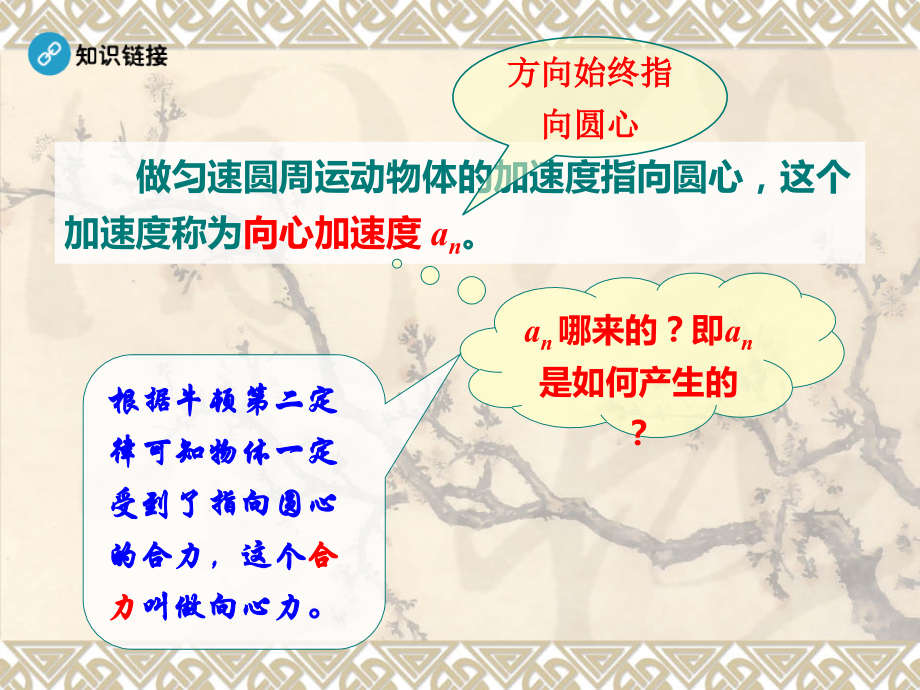 知识链接

方向始终指向圆心

做匀速圆周运动物体的加速度指向圆心，这个加速度称为向心加速度 $a_n$。

$a_n$ 哪来的？即$a_n$ 是如何产生的？

根据牛顿第二定律可知物体一定受到了指向圆心的合力，这个合力叫做向心力。